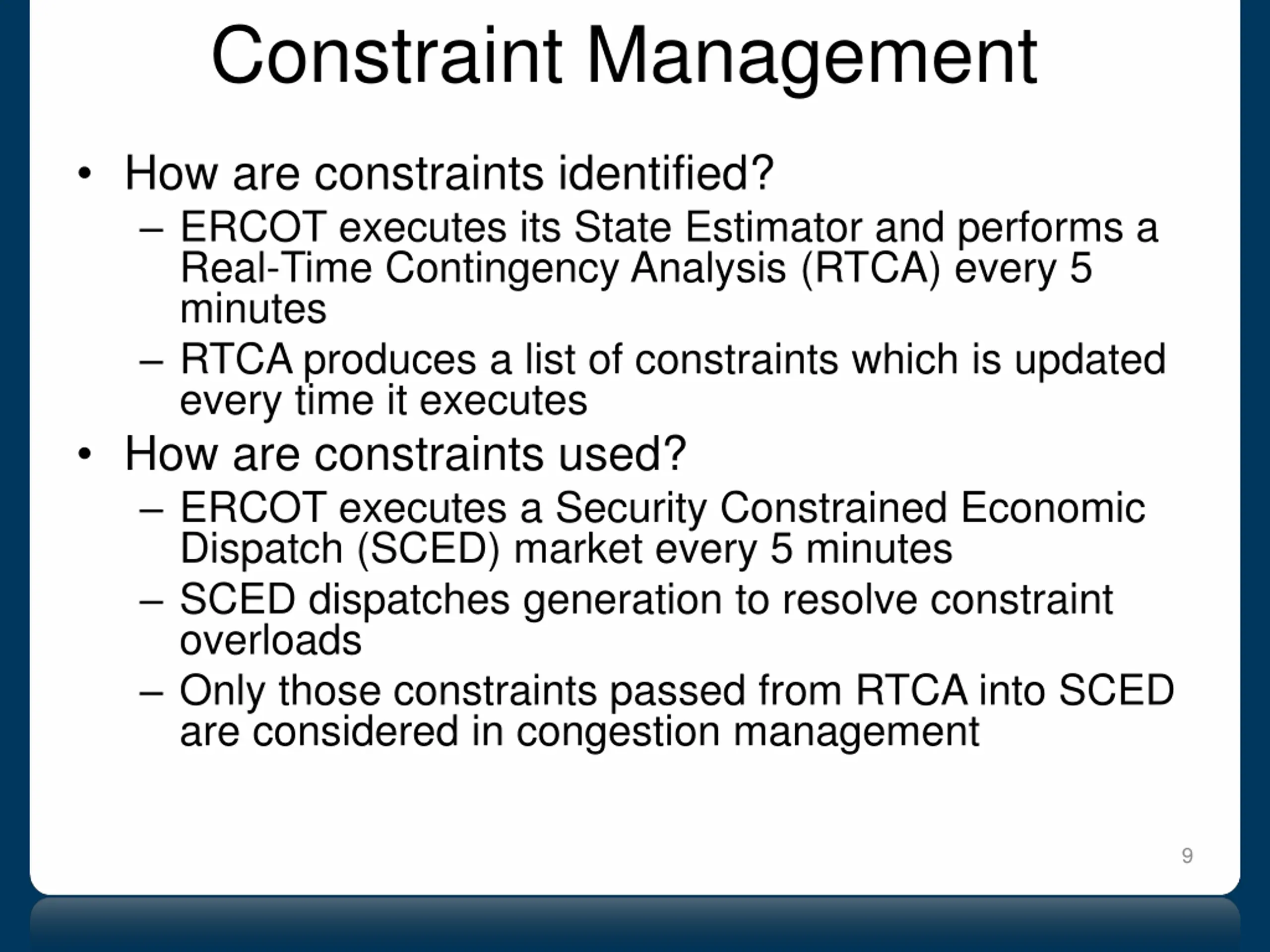 Constraint Management

• How are constraints identified?
– ERCOT executes its State Estimator and performs a Real-Time Contingency Analysis (RTCA) every 5 minutes
– RTCA produces a list of constraints which is updated every time it executes
• How are constraints used?
– ERCOT executes a Security Constrained Economic Dispatch (SCED) market every 5 minutes
– SCED dispatches generation to resolve constraint overloads
– Only those constraints passed from RTCA into SCED are considered in congestion management

9